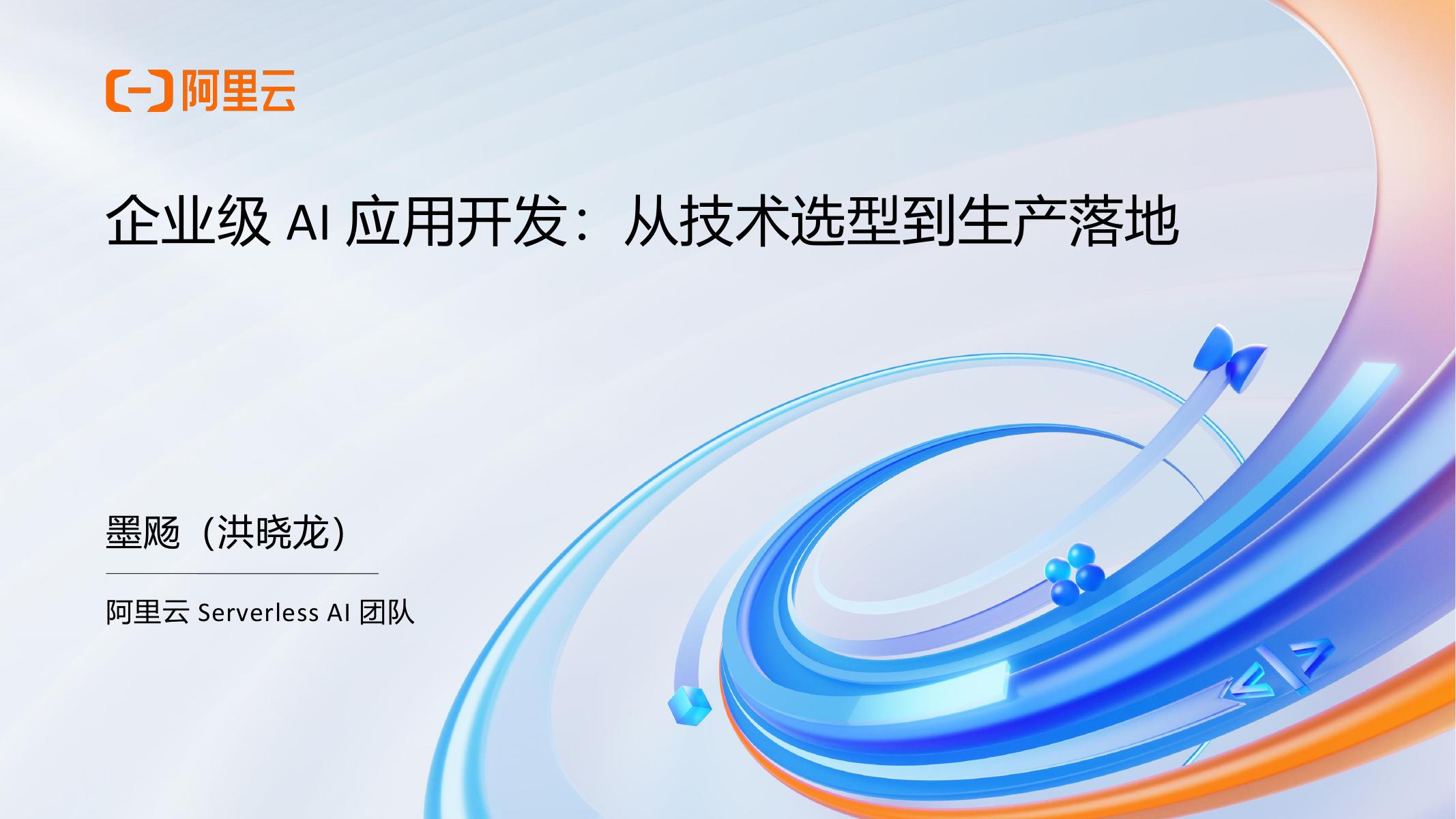 阿里云

企业级 AI 应用开发：从技术选型到生产落地

墨飏（洪晓龙）

阿里云 Serverless AI 团队